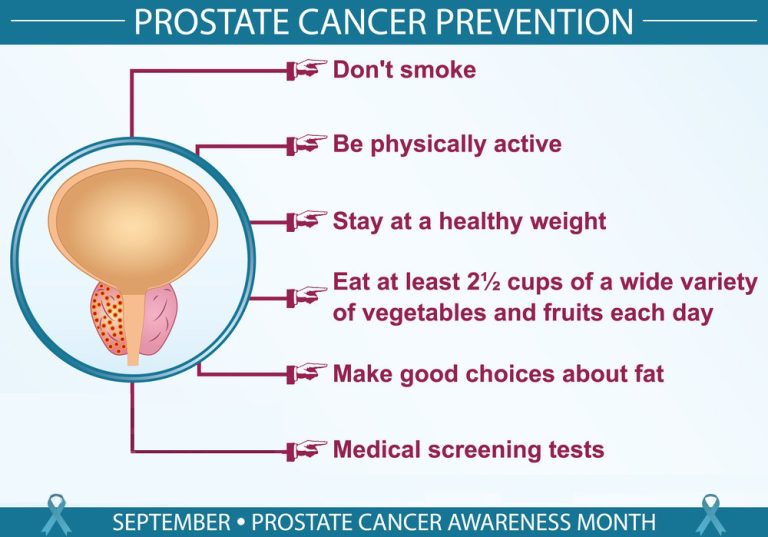 PROSTATE CANCER PREVENTION

Don't smoke

Be physically active

Stay at a healthy weight

Eat at least 2½ cups of a wide variety of vegetables and fruits each day

Make good choices about fat

Medical screening tests

SEPTEMBER • PROSTATE CANCER AWARENESS MONTH